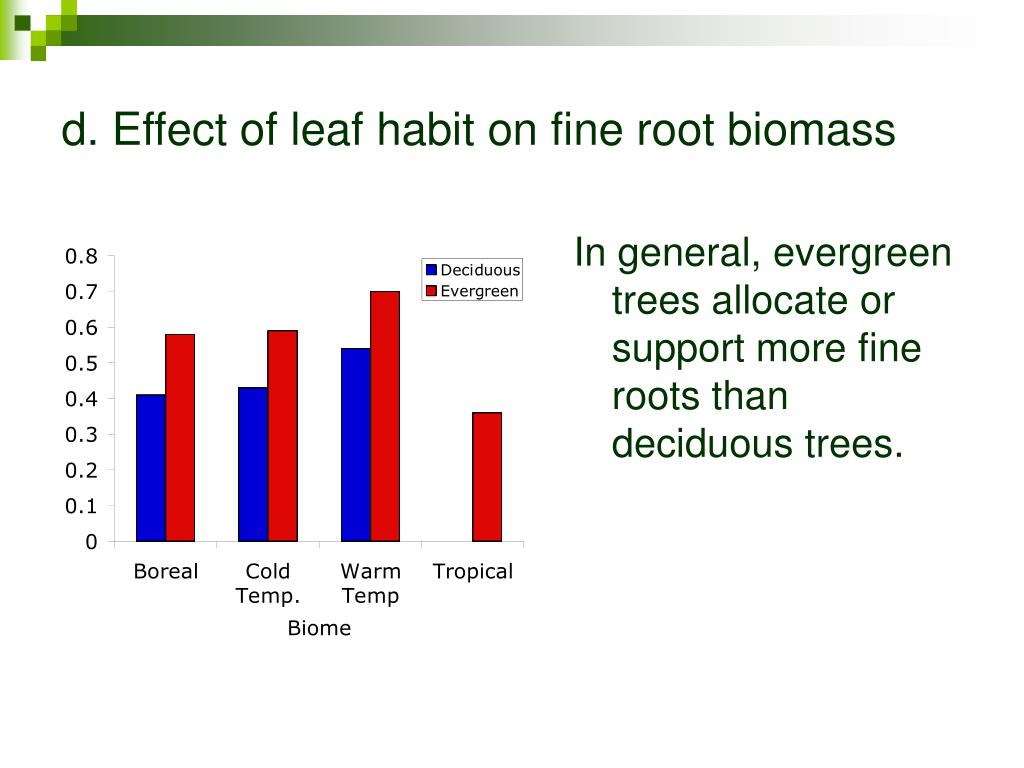 d. Effect of leaf habit on fine root biomass

0.8
0.7
0.6
0.5
0.4
0.3
0.2
0.1
0

Deciduous
Evergreen

Boreal
Cold Temp.
Warm Temp
Tropical

Biome

In general, evergreen trees allocate or support more fine roots than deciduous trees.